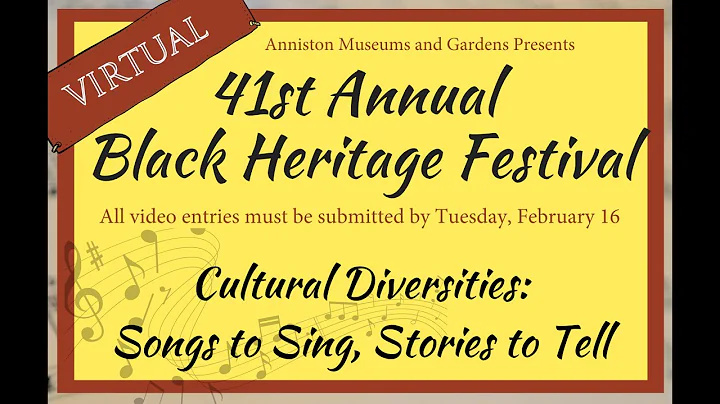 VIRTUAL

Anniston Museums and Gardens Presents

41st Annual Black Heritage Festival

All video entries must be submitted by Tuesday, February 16

Cultural Diversities: Songs to Sing, Stories to Tell